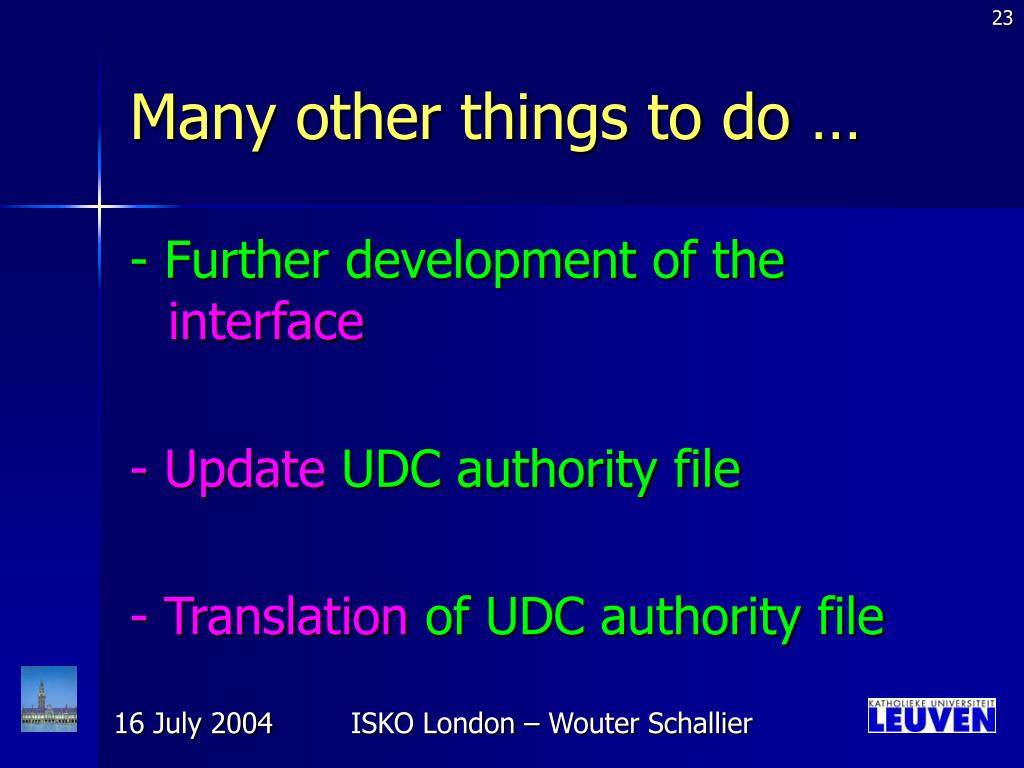 23

Many other things to do …

- Further development of the interface

- Update UDC authority file

- Translation of UDC authority file

16 July 2004

ISKO London – Wouter Schallier

KATHOLIEKE UNIVERSITEIT LEUVEN